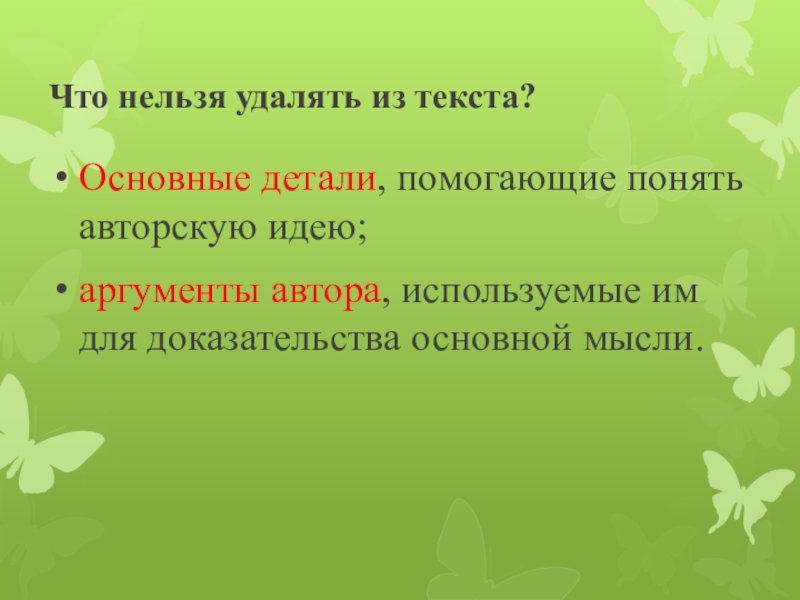 Что нельзя удалять из текста?

• Основные детали, помогающие понять авторскую идею;

• аргументы автора, используемые им для доказательства основной мысли.